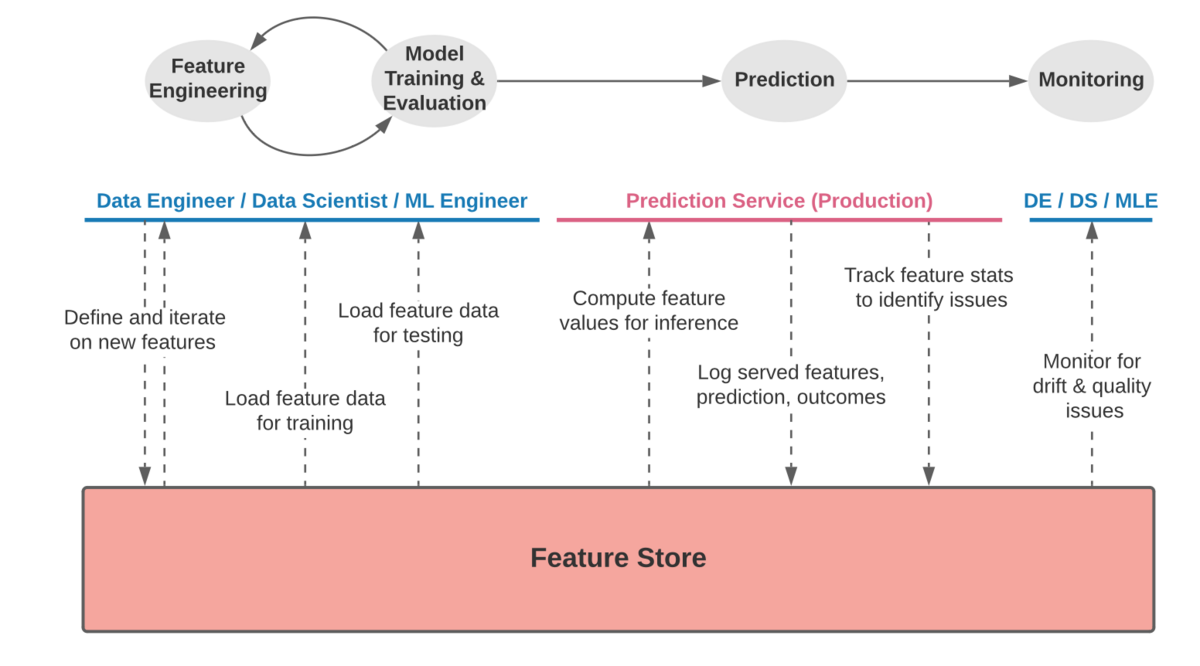 Feature Engineering

Model Training & Evaluation

Prediction

Monitoring

Data Engineer / Data Scientist / ML Engineer

Prediction Service (Production)

DE / DS / MLE

Define and iterate on new features

Load feature data for training

Load feature data for testing

Compute feature values for inference

Log served features, prediction, outcomes

Track feature stats to identify issues

Monitor for drift & quality issues

Feature Store